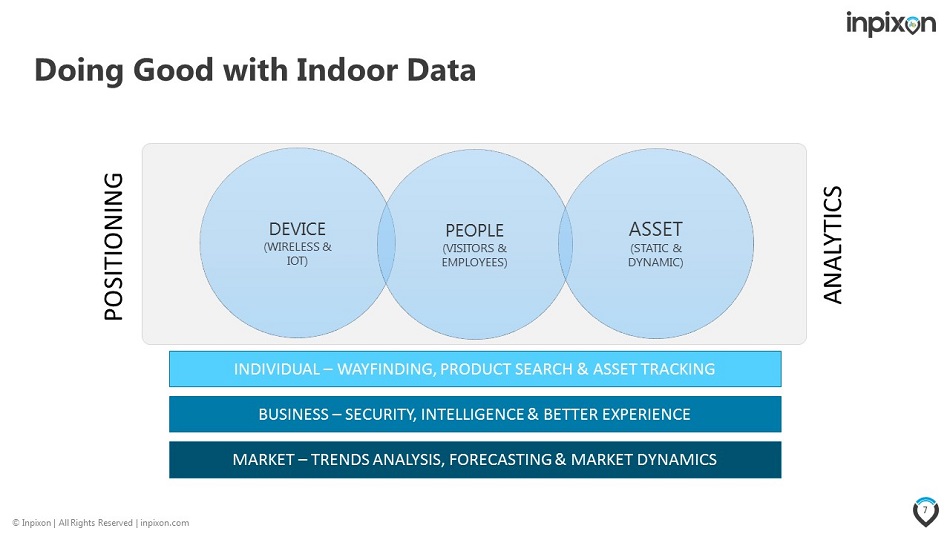 inpixon

Doing Good with Indoor Data

POSITIONING

DEVICE
(WIRELESS & IOT)

PEOPLE
(VISITORS & EMPLOYEES)

ASSET
(STATIC & DYNAMIC)

ANALYTICS

INDIVIDUAL – WAYFINDING, PRODUCT SEARCH & ASSET TRACKING

BUSINESS – SECURITY, INTELLIGENCE & BETTER EXPERIENCE

MARKET – TRENDS ANALYSIS, FORECASTING & MARKET DYNAMICS

© Inpixon | All Rights Reserved | inpixon.com

7